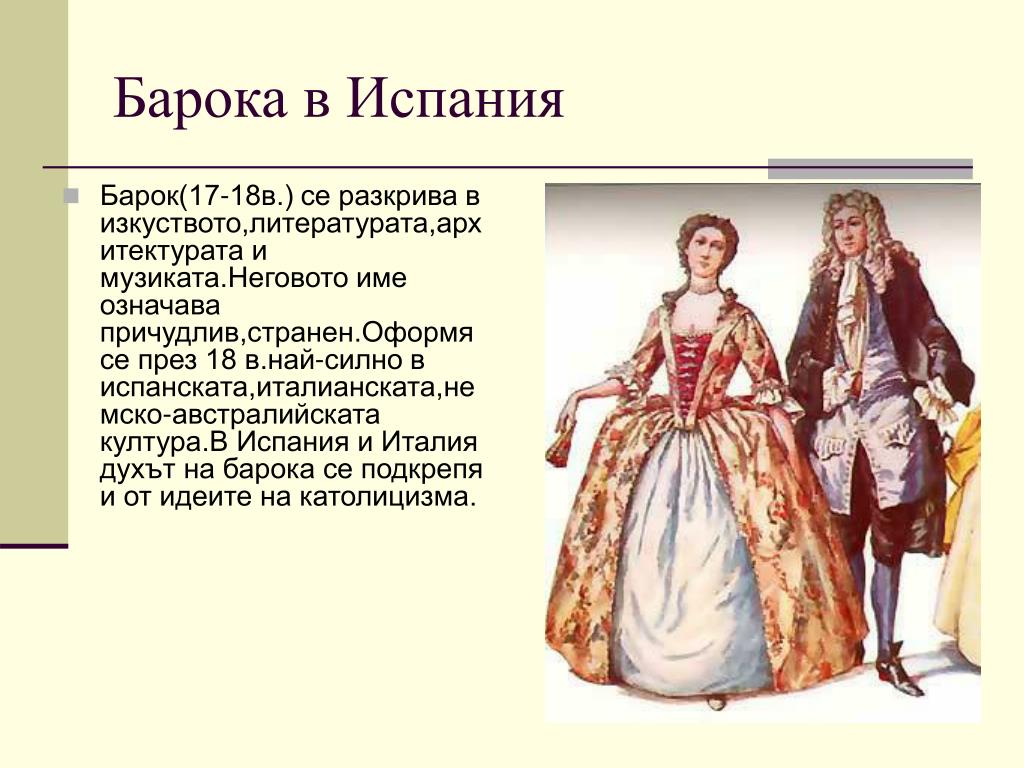 Барока в Испания

Барок(17-18в.) се разкрива в изкуството,литературата,архитектурата и музиката.Неговото име означава причудлив,странен.Оформя се през 18 в.най-силно в испанската,италианската,немско-австралийската култура.В Испания и Италия духът на барока се подкрепя и от идеите на католицизма.